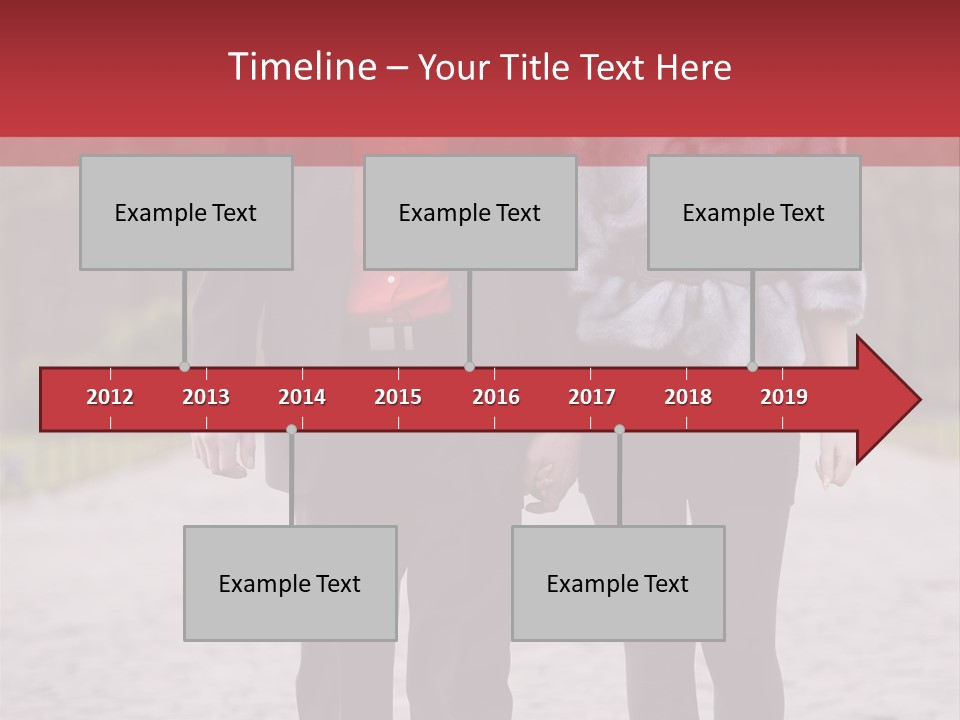 Timeline – Your Title Text Here

Example Text

Example Text

Example Text

2012 2013 2014 2015 2016 2017 2018 2019

Example Text

Example Text